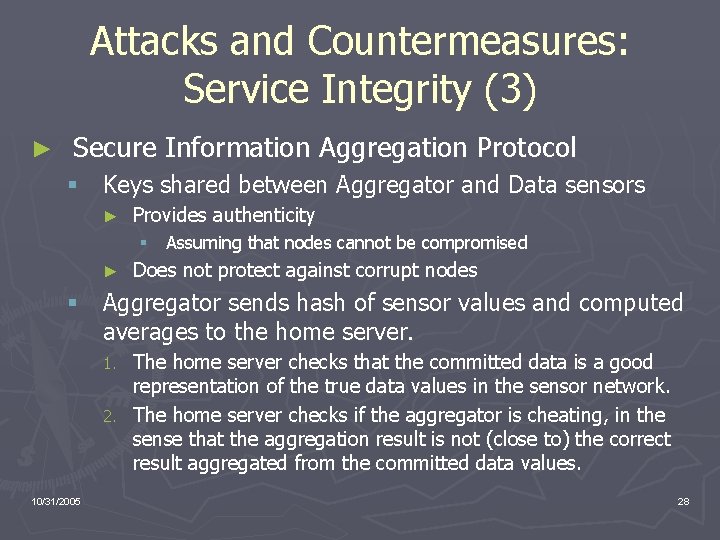 Attacks and Countermeasures: Service Integrity (3)

► Secure Information Aggregation Protocol

▪ Keys shared between Aggregator and Data sensors

► Provides authenticity

▪ Assuming that nodes cannot be compromised

► Does not protect against corrupt nodes

▪ Aggregator sends hash of sensor values and computed averages to the home server.

1. The home server checks that the committed data is a good representation of the true data values in the sensor network.

2. The home server checks if the aggregator is cheating, in the sense that the aggregation result is not (close to) the correct result aggregated from the committed data values.

10/31/2005

28